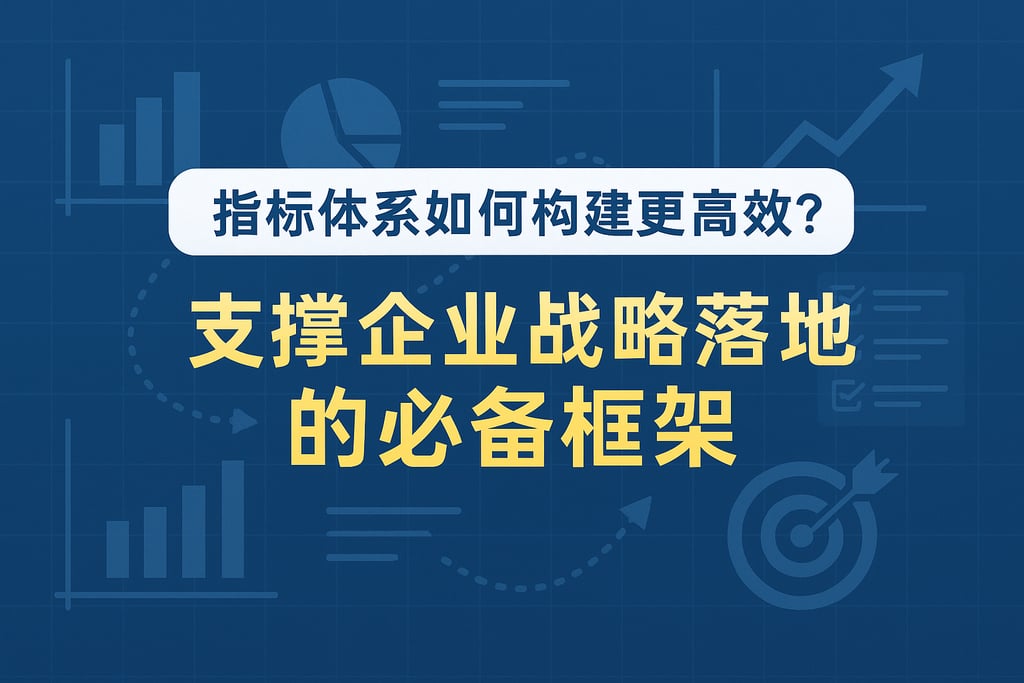 指标体系如何构建更高效?

支撑企业战略落地的必备框架